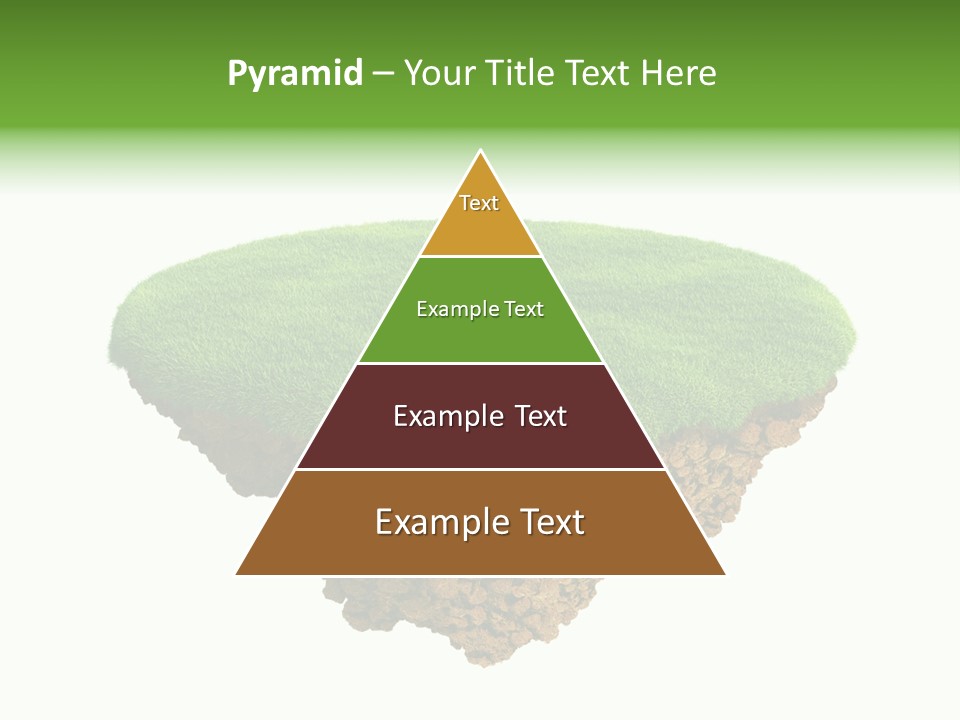 Pyramid – Your Title Text Here

Text

Example Text

Example Text

Example Text